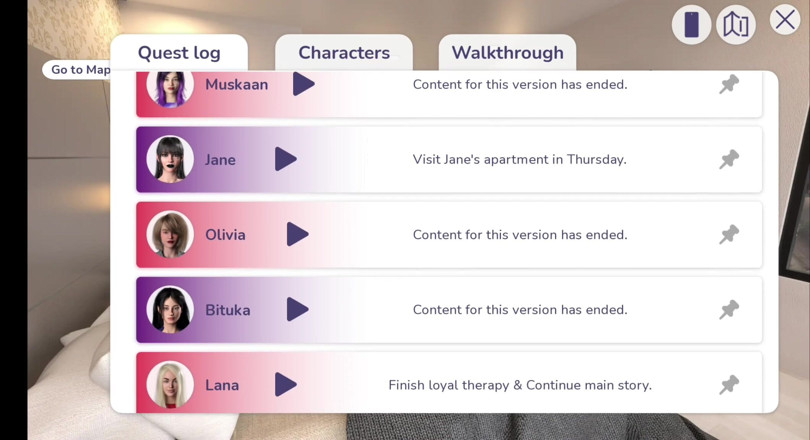 Go to Map

Quest log

Characters

Walkthrough

Muskaan

Content for this version has ended.

Jane

Visit Jane's apartment in Thursday.

Olivia

Content for this version has ended.

Bituka

Content for this version has ended.

Lana

Finish loyal therapy & Continue main story.